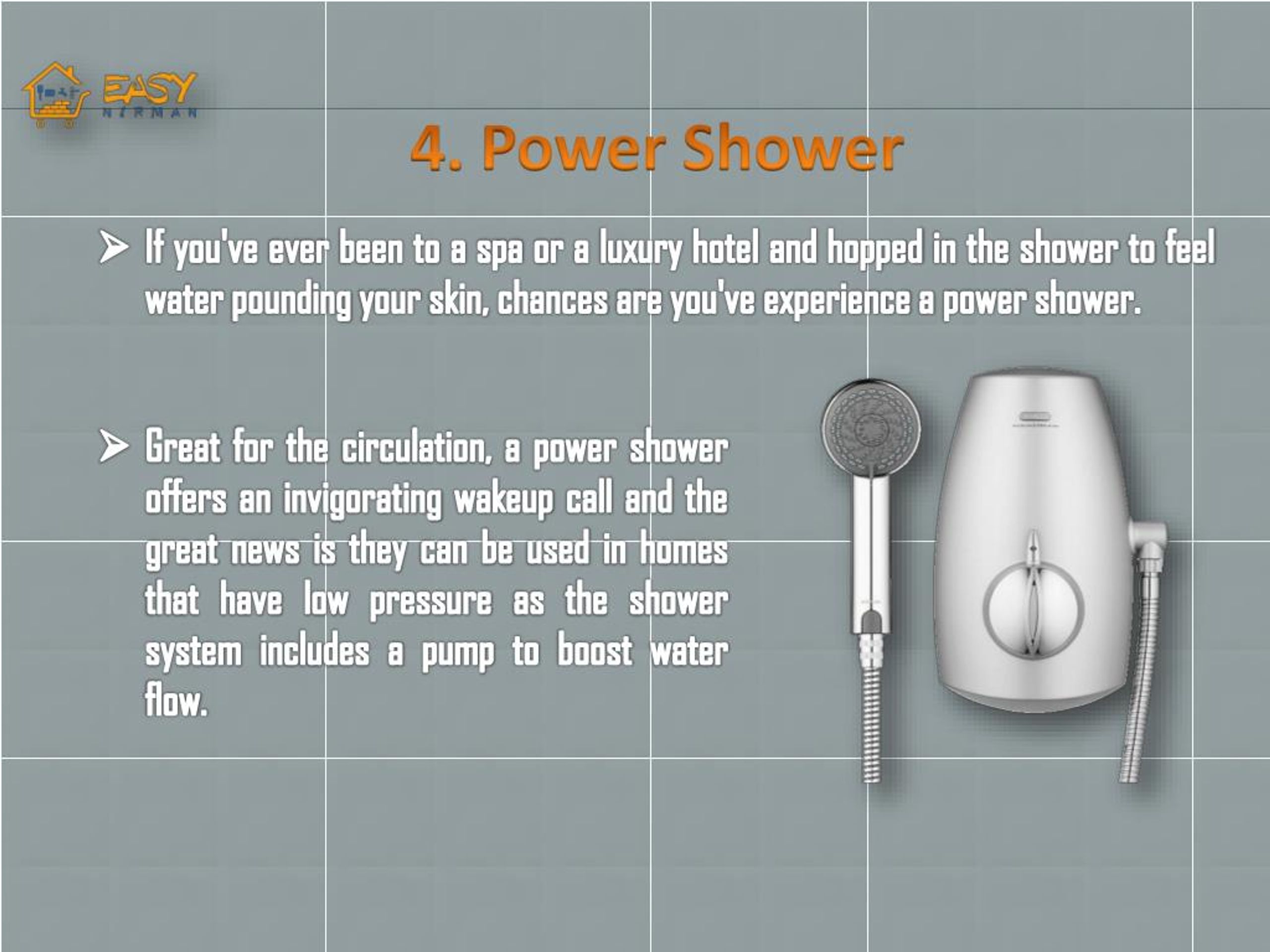 EASY NIRMAN

4. Power Shower

➢ If you've ever been to a spa or a luxury hotel and hopped in the shower to feel water pounding your skin, chances are you've experience a power shower.

➢ Great for the circulation, a power shower offers an invigorating wakeup call and the great news is they can be used in homes that have low pressure as the shower system includes a pump to boost water flow.